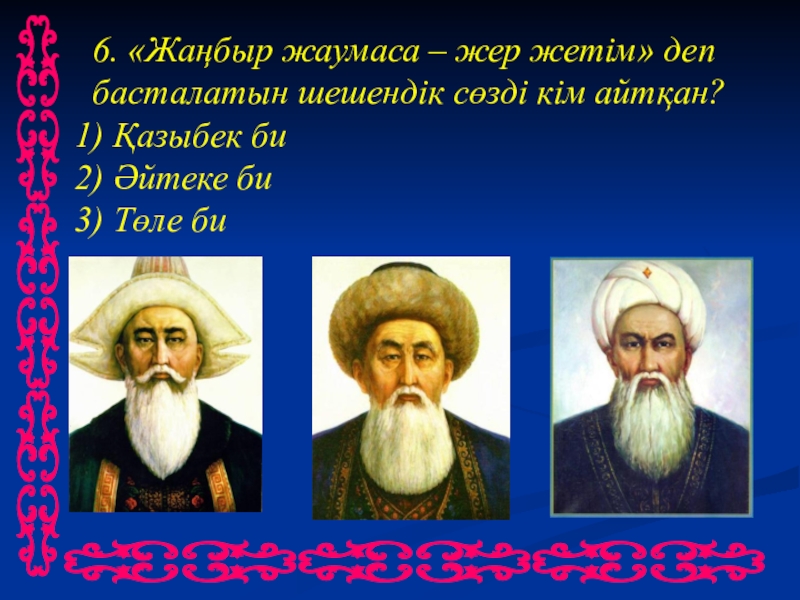 6. «Жаңбыр жаумаса – жер жетім» деп басталатын шешендік сөзді кім айтқан?

1) Қазыбек би
2) Әйтеке би
3) Төле би